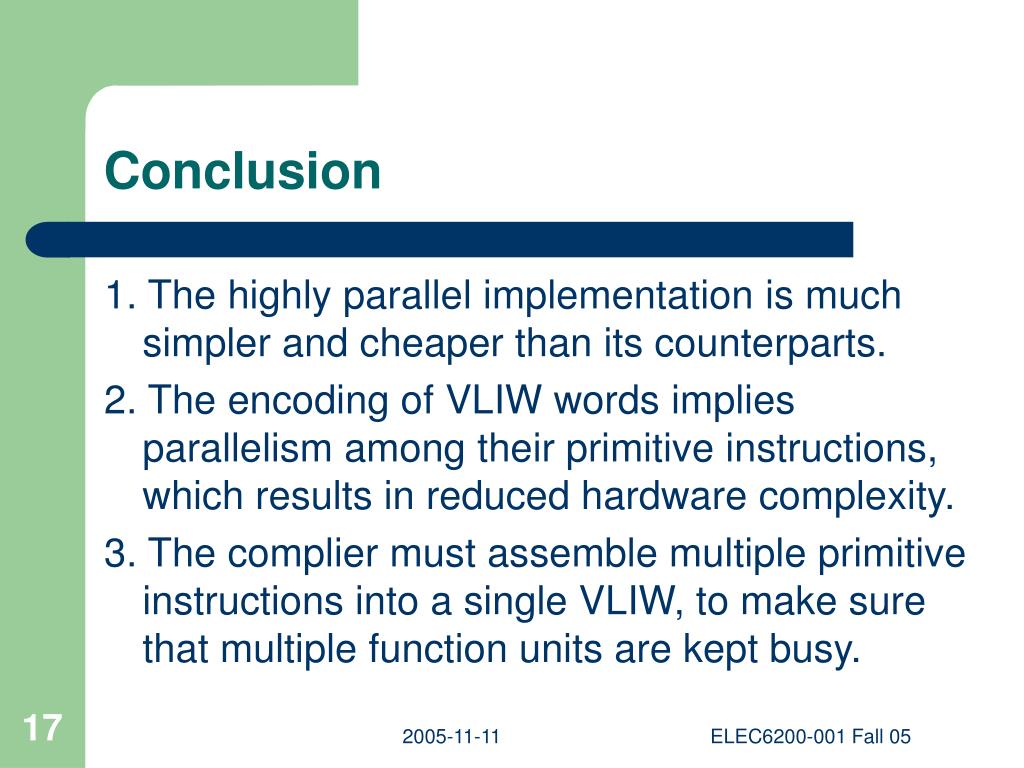 Conclusion

1. The highly parallel implementation is much simpler and cheaper than its counterparts.

2. The encoding of VLIW words implies parallelism among their primitive instructions, which results in reduced hardware complexity.

3. The complier must assemble multiple primitive instructions into a single VLIW, to make sure that multiple function units are kept busy.

17

2005-11-11

ELEC6200-001 Fall 05